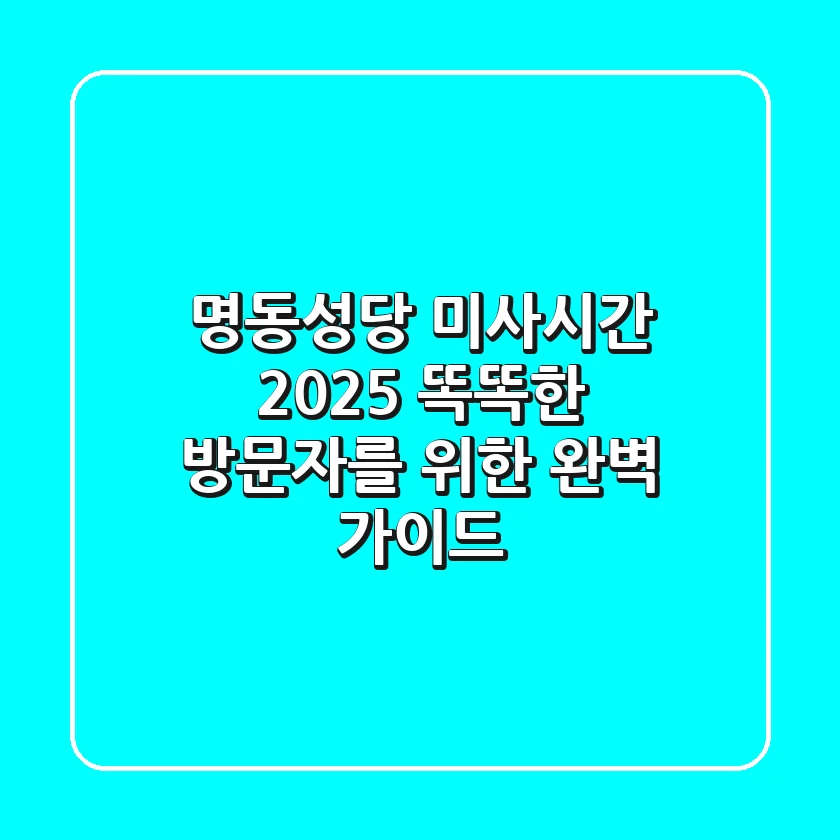 명동성당 미사시간 2025 똑똑한 방문자를 위한 완벽 가이드